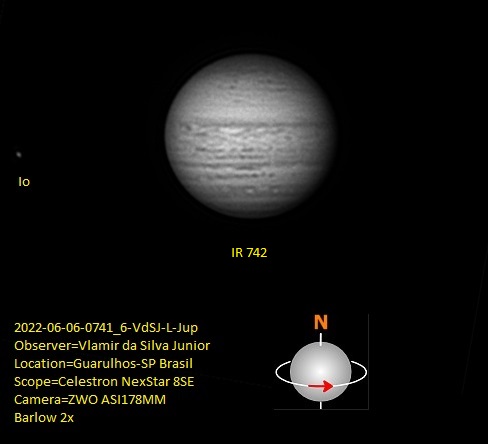 Io

IR 742

2022-06-06-0741_6-VdSJ-L-Jup
Observer=Vlamir da Silva Junior
Location=Guarulhos-SP Brasil
Scope=Celestron NexStar 8SE
Camera=ZWO ASI178MM
Barlow 2x

N